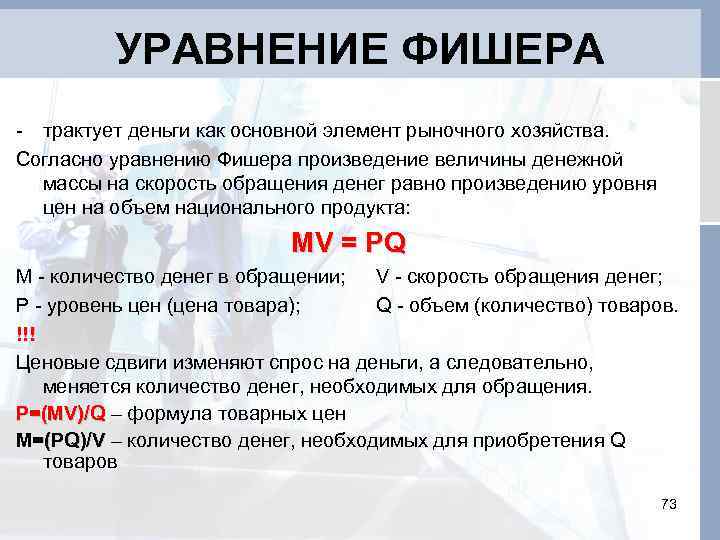 УРАВНЕНИЕ ФИШЕРА

- трактует деньги как основной элемент рыночного хозяйства.

Согласно уравнению Фишера произведение величины денежной массы на скорость обращения денег равно произведению уровня цен на объем национального продукта:

$MV = PQ$

M - количество денег в обращении; V - скорость обращения денег;

P - уровень цен (цена товара); Q - объем (количество) товаров.

!!!

Ценовые сдвиги изменяют спрос на деньги, а следовательно, меняется количество денег, необходимых для обращения.

$P=(MV)/Q$ – формула товарных цен

$M=(PQ)/V$ – количество денег, необходимых для приобретения Q товаров

73